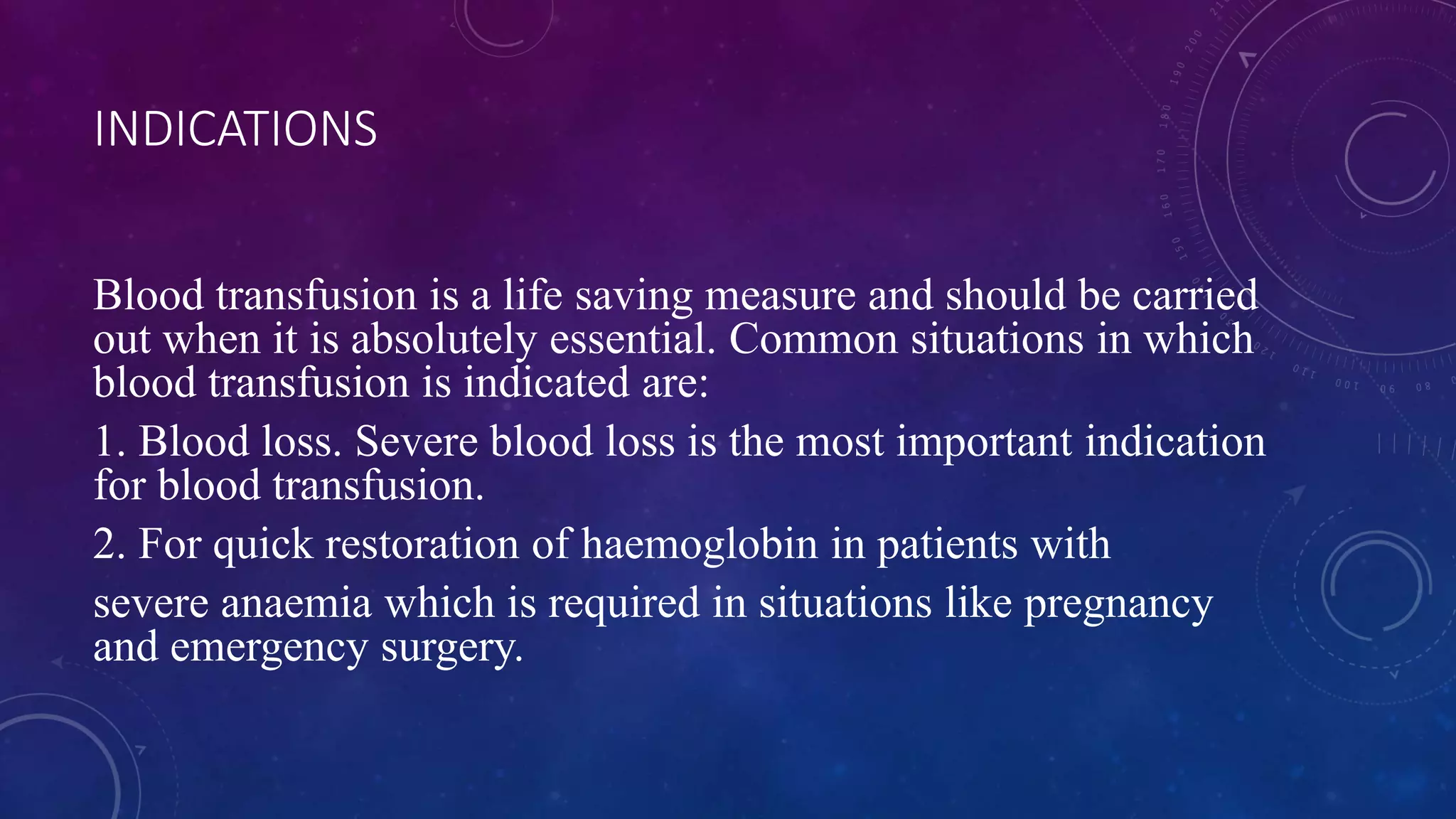 INDICATIONS

Blood transfusion is a life saving measure and should be carried out when it is absolutely essential. Common situations in which blood transfusion is indicated are:

1. Blood loss. Severe blood loss is the most important indication for blood transfusion.

2. For quick restoration of haemoglobin in patients with

severe anaemia which is required in situations like pregnancy and emergency surgery.